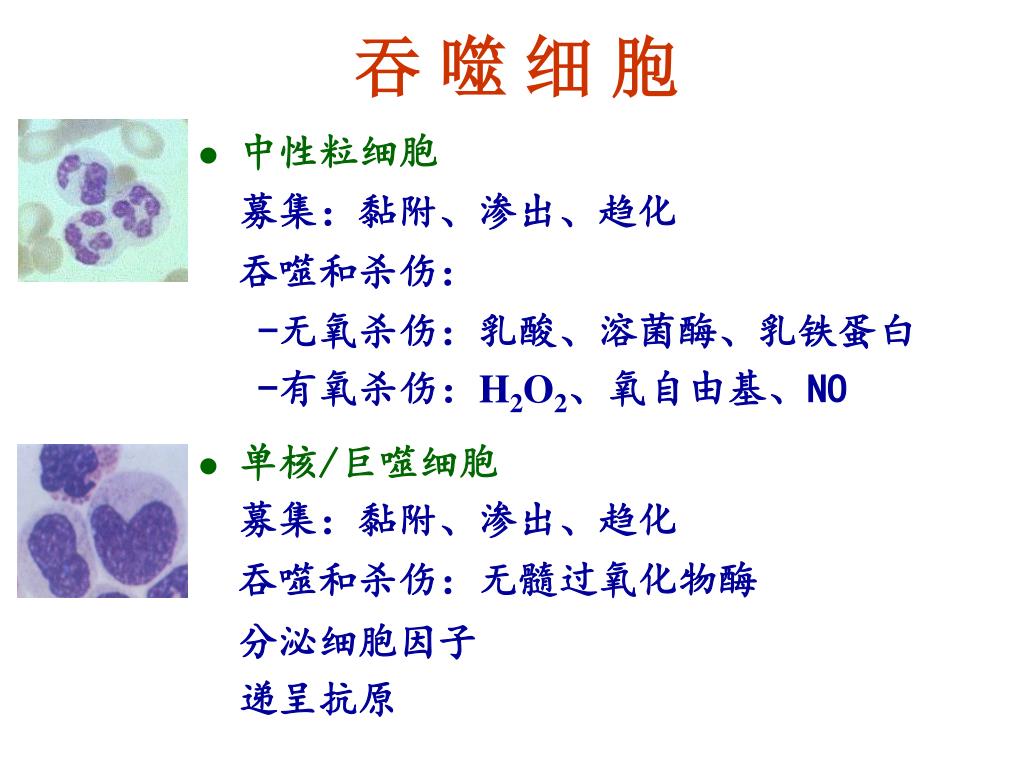 吞 噬 细 胞

● 中性粒细胞
募集：黏附、渗出、趋化
吞噬和杀伤：
-无氧杀伤：乳酸、溶菌酶、乳铁蛋白
-有氧杀伤：$H_2O_2$、氧自由基、NO

● 单核/巨噬细胞
募集：黏附、渗出、趋化
吞噬和杀伤：无髓过氧化物酶
分泌细胞因子
递呈抗原